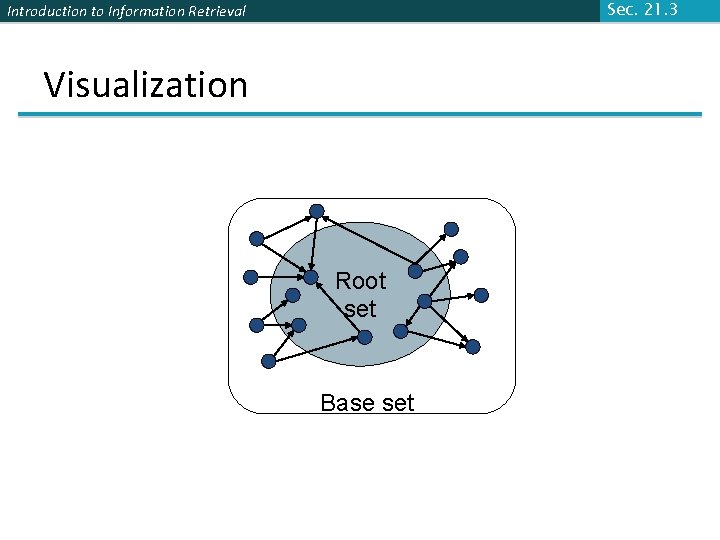 Introduction to Information Retrieval

Sec. 21.3

Visualization

Root set

Base set